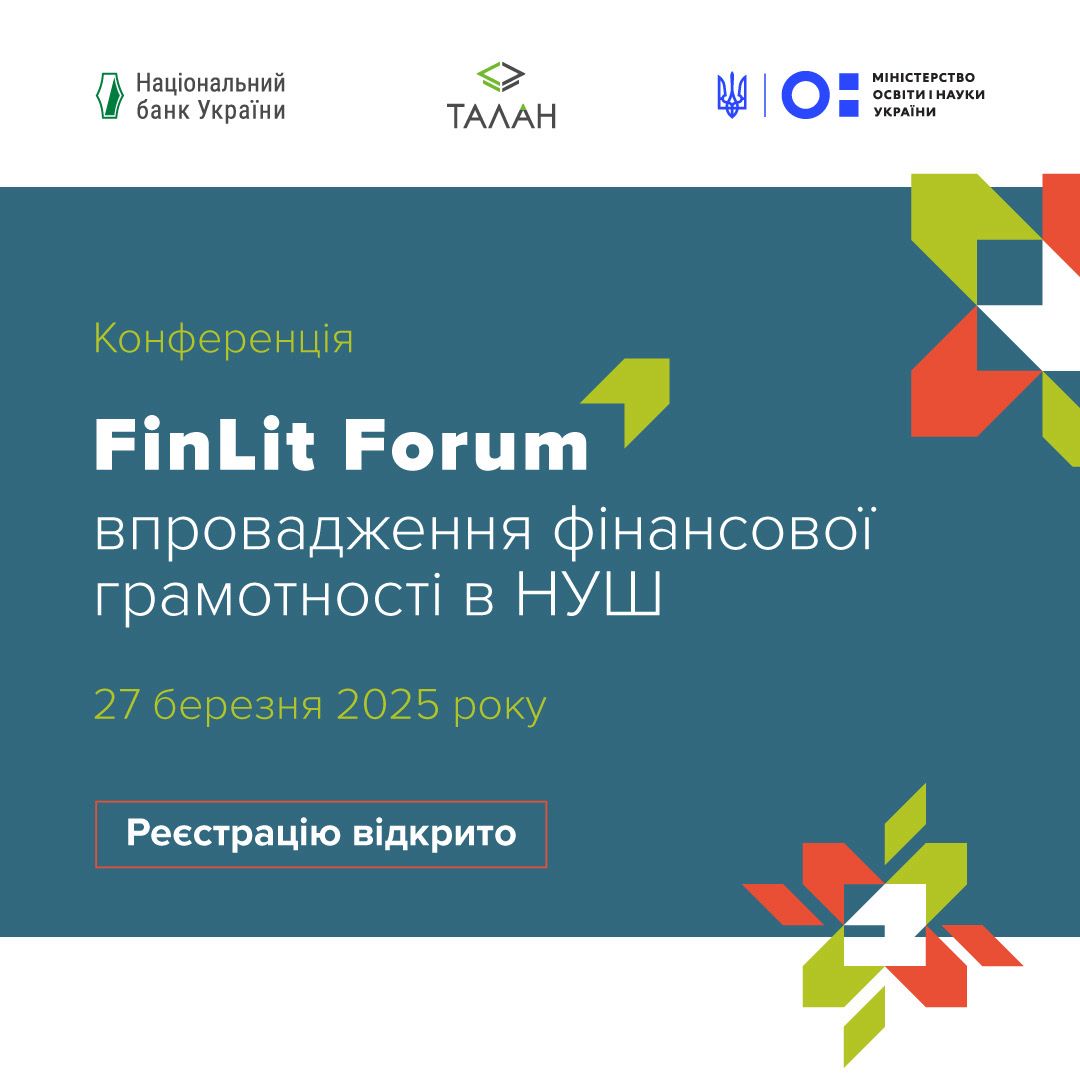 Національний банк України

ТАЛАН

МІНІСТЕРСТВО ОСВІТИ І НАУКИ УКРАЇНИ

Конференція

FinLit Forum

впровадження фінансової грамотності в НУШ

27 березня 2025 року

Реєстрацію відкрито